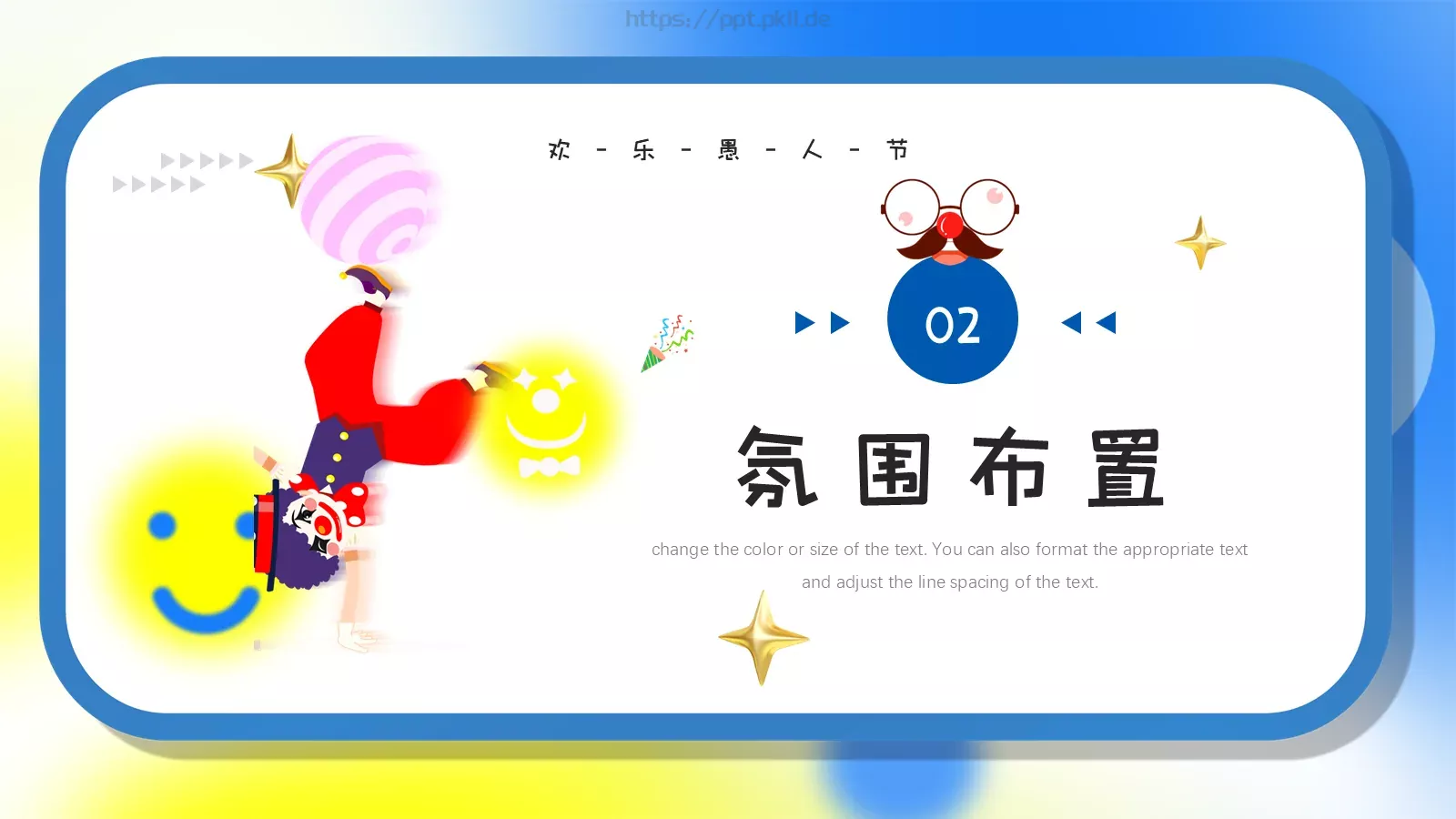 https://ppt.pkll.de

欢 - 乐 - 愚 - 人 - 节

02

氛围布置

change the color or size of the text. You can also format the appropriate text and adjust the line spacing of the text.